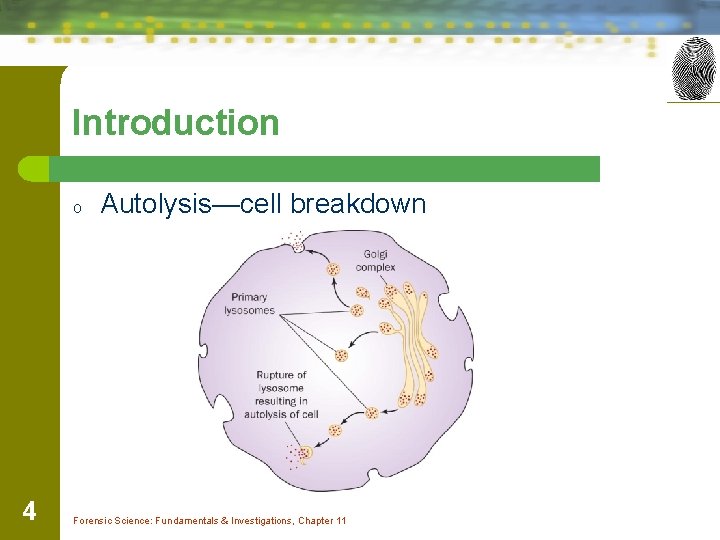 Introduction

o Autolysis—cell breakdown

Golgi complex

Primary lysosomes

Rupture of lysosome resulting in autolysis of cell

4

Forensic Science: Fundamentals & Investigations, Chapter 11